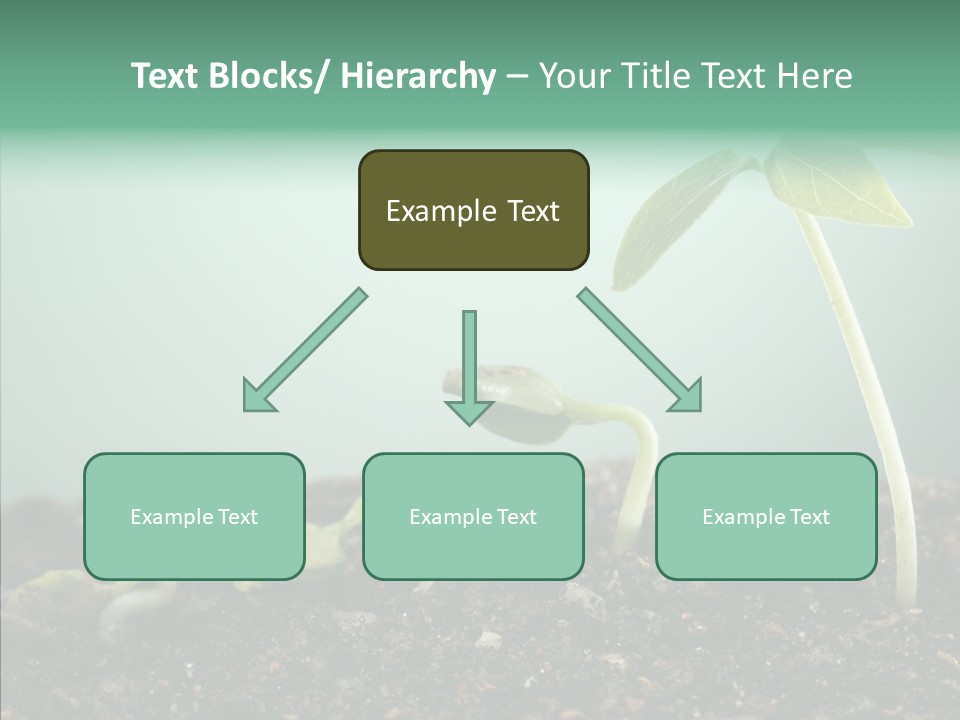 Text Blocks/ Hierarchy – Your Title Text Here

Example Text

Example Text

Example Text

Example Text